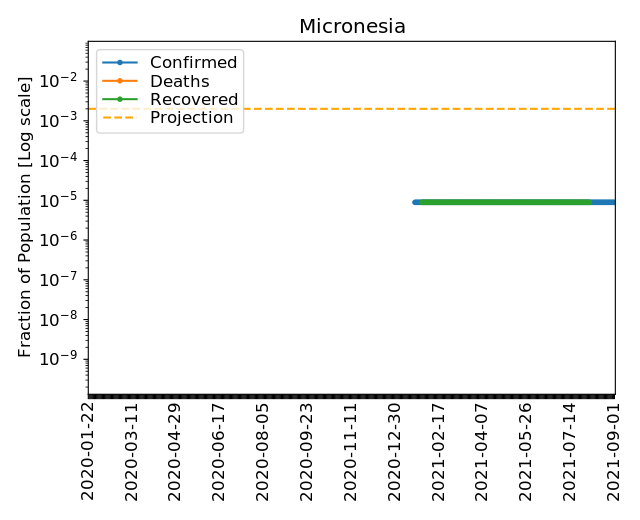 Micronesia

Confirmed
Deaths
Recovered
Projection

Fraction of Population [Log scale]

$10^{-2}$
$10^{-3}$
$10^{-4}$
$10^{-5}$
$10^{-6}$
$10^{-7}$
$10^{-8}$
$10^{-9}$

2020-01-22
2020-03-11
2020-04-29
2020-06-17
2020-08-05
2020-09-23
2020-11-11
2020-12-30
2021-02-17
2021-04-07
2021-05-26
2021-07-14
2021-09-01